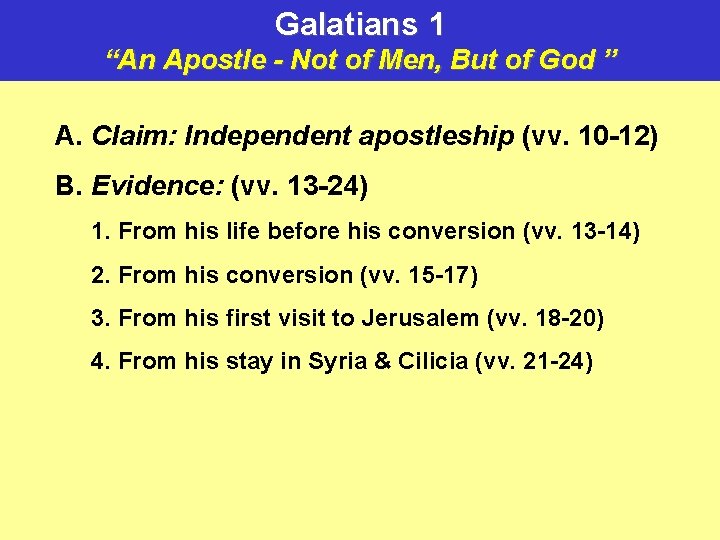 Galatians 1
“An Apostle - Not of Men, But of God ”

A. Claim: Independent apostleship (vv. 10-12)

B. Evidence: (vv. 13-24)

1. From his life before his conversion (vv. 13-14)

2. From his conversion (vv. 15-17)

3. From his first visit to Jerusalem (vv. 18-20)

4. From his stay in Syria & Cilicia (vv. 21-24)